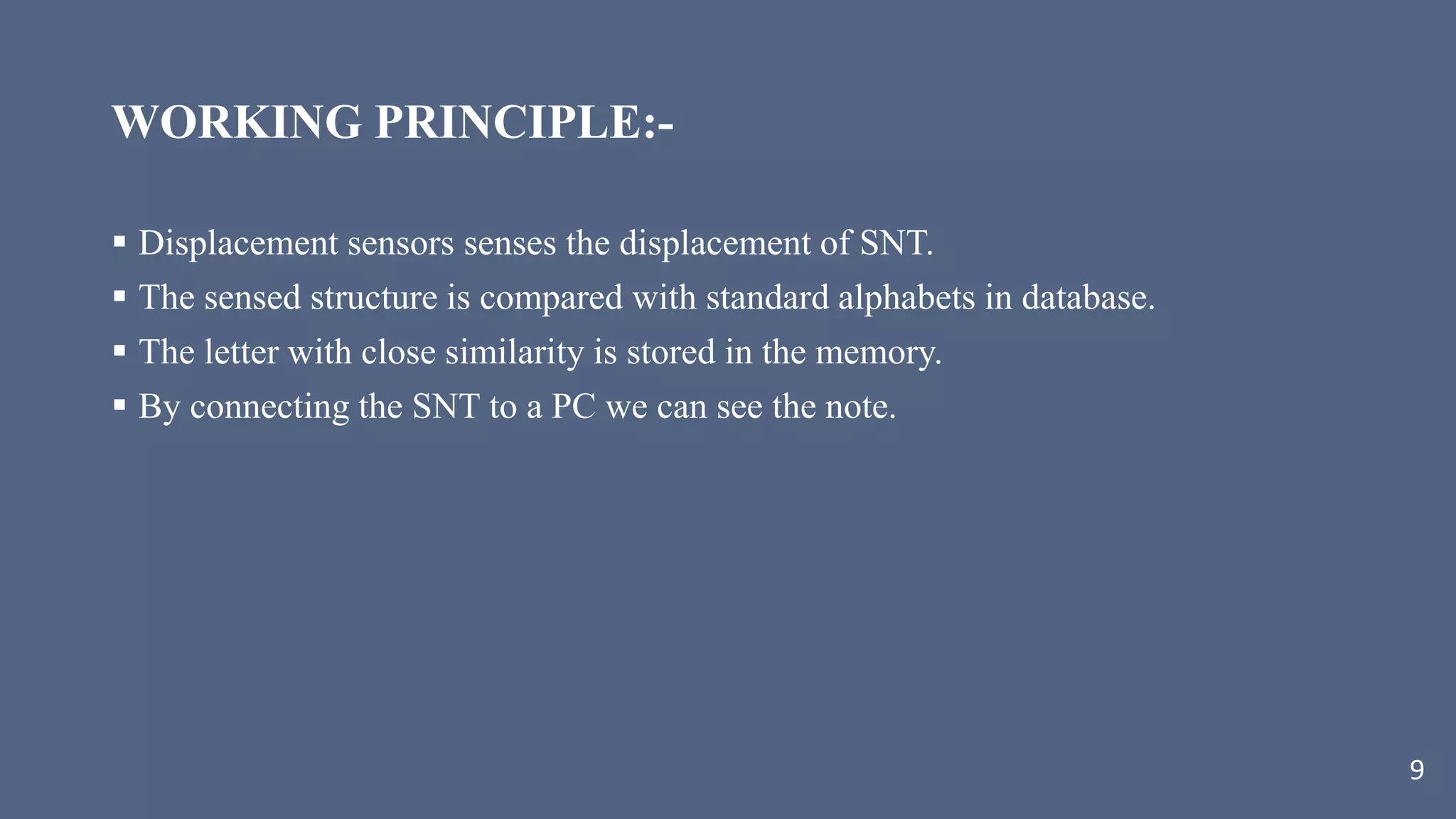 WORKING PRINCIPLE:-

▪ Displacement sensors senses the displacement of SNT.
▪ The sensed structure is compared with standard alphabets in database.
▪ The letter with close similarity is stored in the memory.
▪ By connecting the SNT to a PC we can see the note.

9